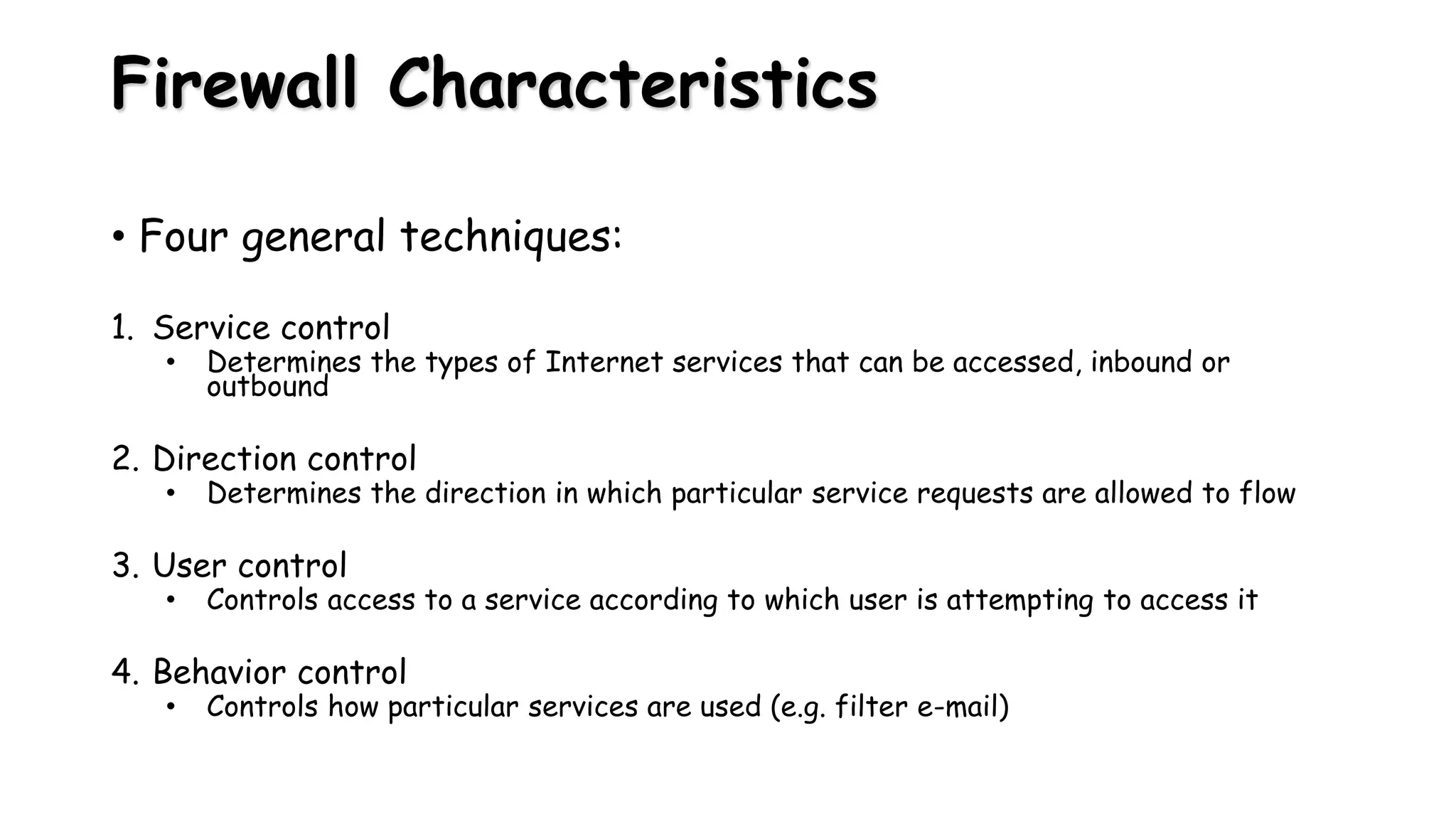 Firewall Characteristics

• Four general techniques:

1. Service control
• Determines the types of Internet services that can be accessed, inbound or outbound

2. Direction control
• Determines the direction in which particular service requests are allowed to flow

3. User control
• Controls access to a service according to which user is attempting to access it

4. Behavior control
• Controls how particular services are used (e.g. filter e-mail)